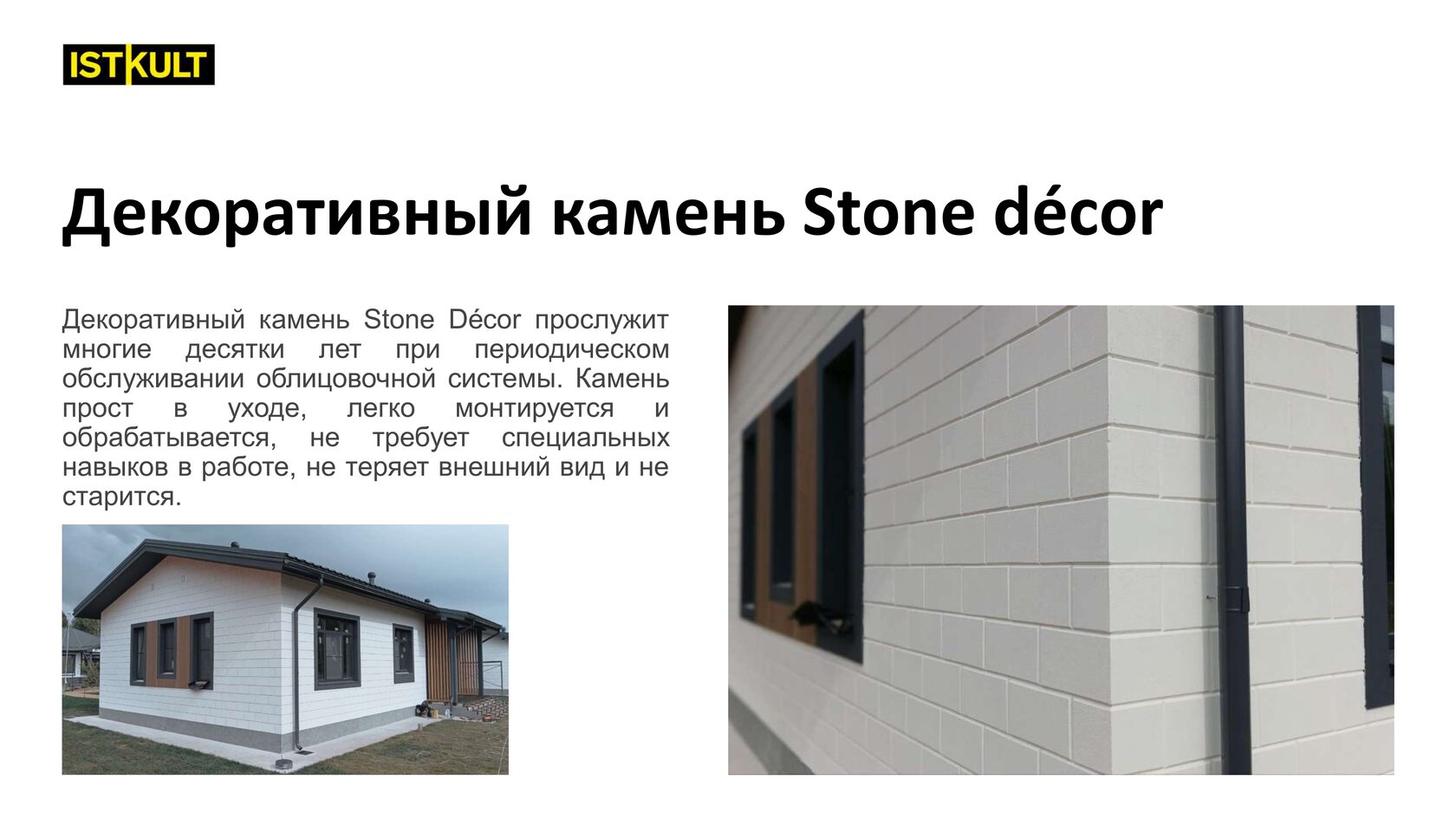 ISTKULT

Декоративный камень Stone décor

Декоративный камень Stone Décor прослужит многие десятки лет при периодическом обслуживании облицовочной системы. Камень прост в уходе, легко монтируется и обрабатывается, не требует специальных навыков в работе, не теряет внешний вид и не старится.